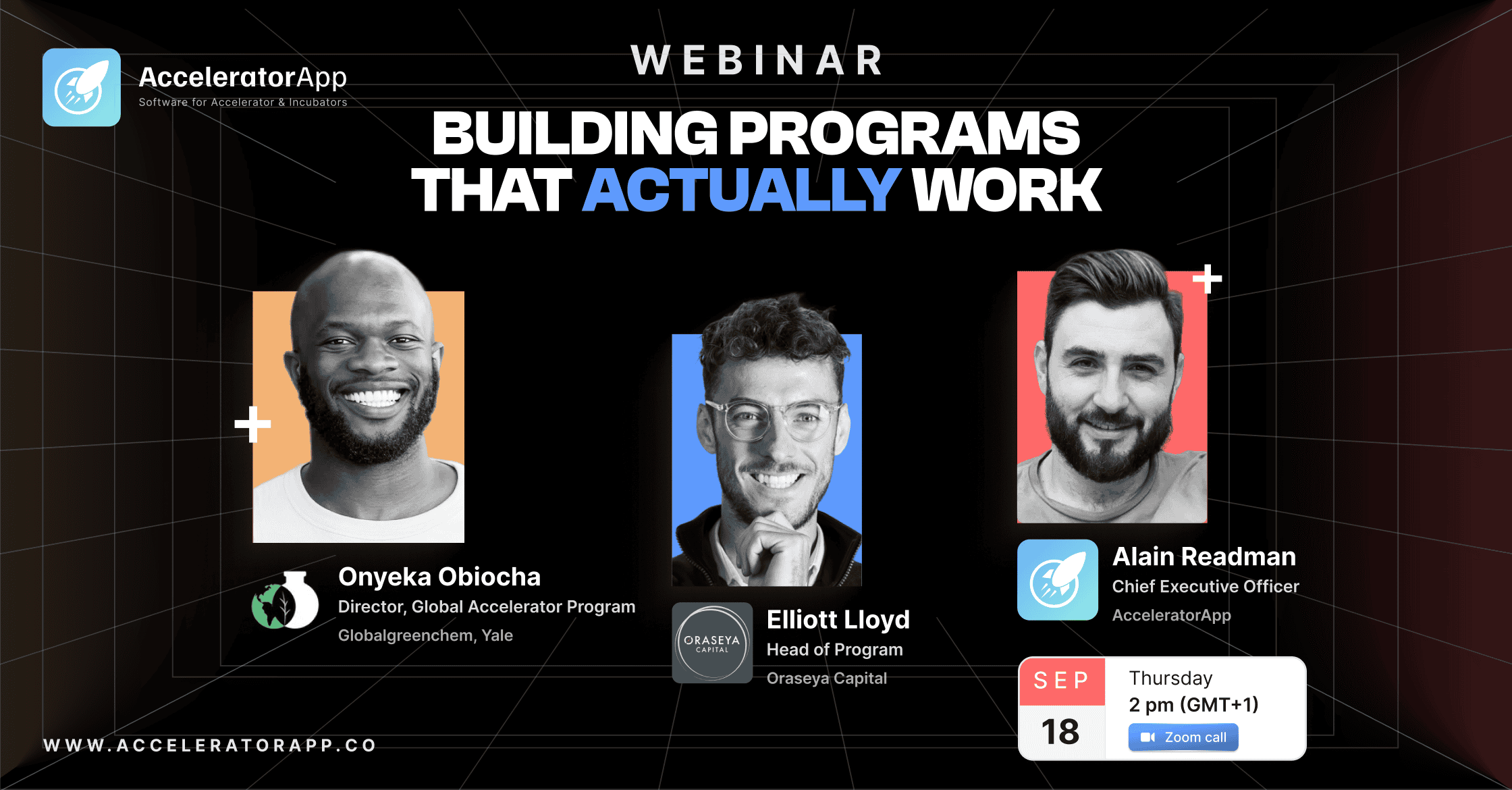 AcceleratorApp
Software for Accelerator & Incubators

WEBINAR

BUILDING PROGRAMS THAT ACTUALLY WORK

Onyeka Obiocha
Director, Global Accelerator Program
Globalgreenchem, Yale

ORASEYA CAPITAL

Elliott Lloyd
Head of Program
Oraseya Capital

Alain Readman
Chief Executive Officer
AcceleratorApp

SEP
18

Thursday
2 pm (GMT+1)
Zoom call

WWW.ACCELERATORAPP.CO